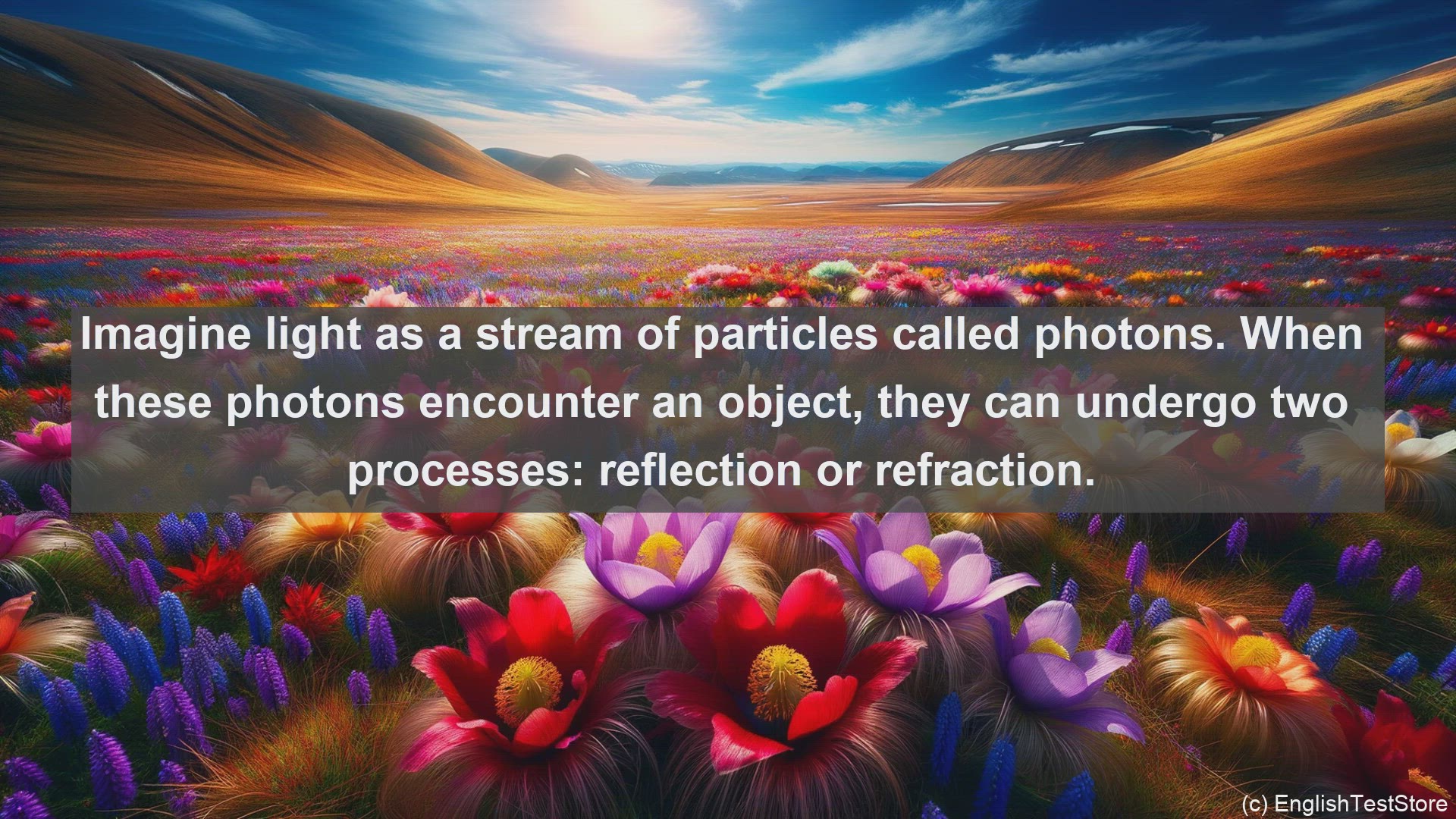 Imagine light as a stream of particles called photons. When these photons encounter an object, they can undergo two processes: reflection or refraction.

(c) EnglishTestStore